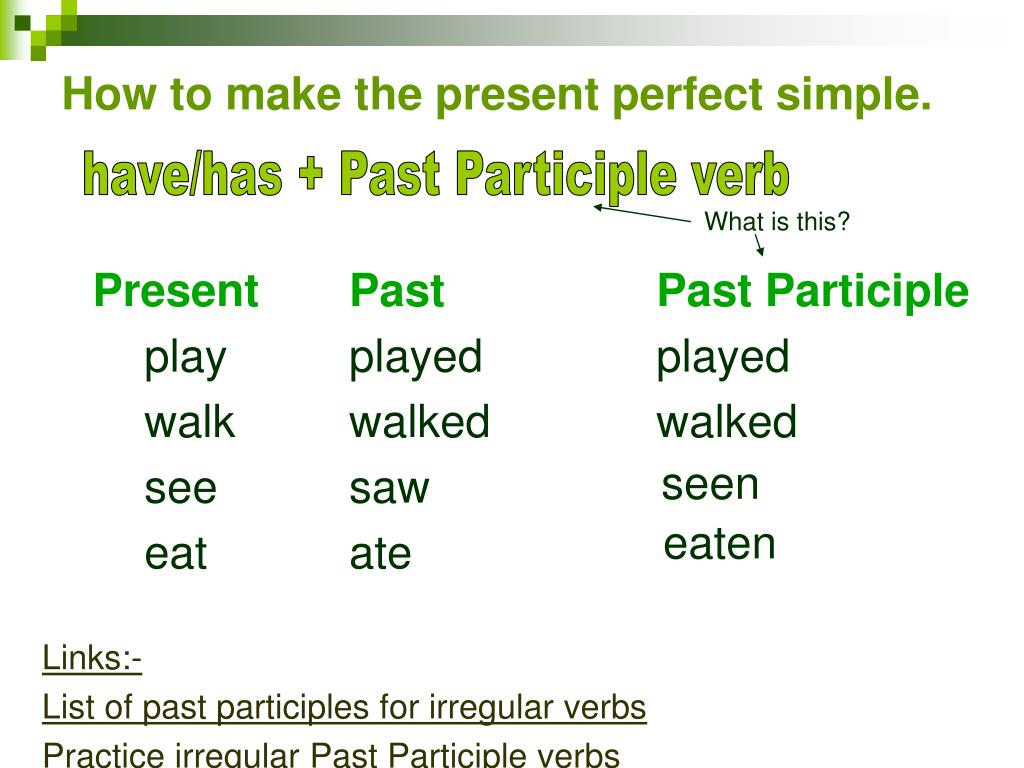 How to make the present perfect simple.

have/has + Past Participle verb

What is this?

| Present | Past | Past Participle |
|---|---|---|
| play | played | played |
| walk | walked | walked |
| see | saw | seen |
| eat | ate | eaten |

Links:-

List of past participles for irregular verbs

Practice irregular Past Participle verbs